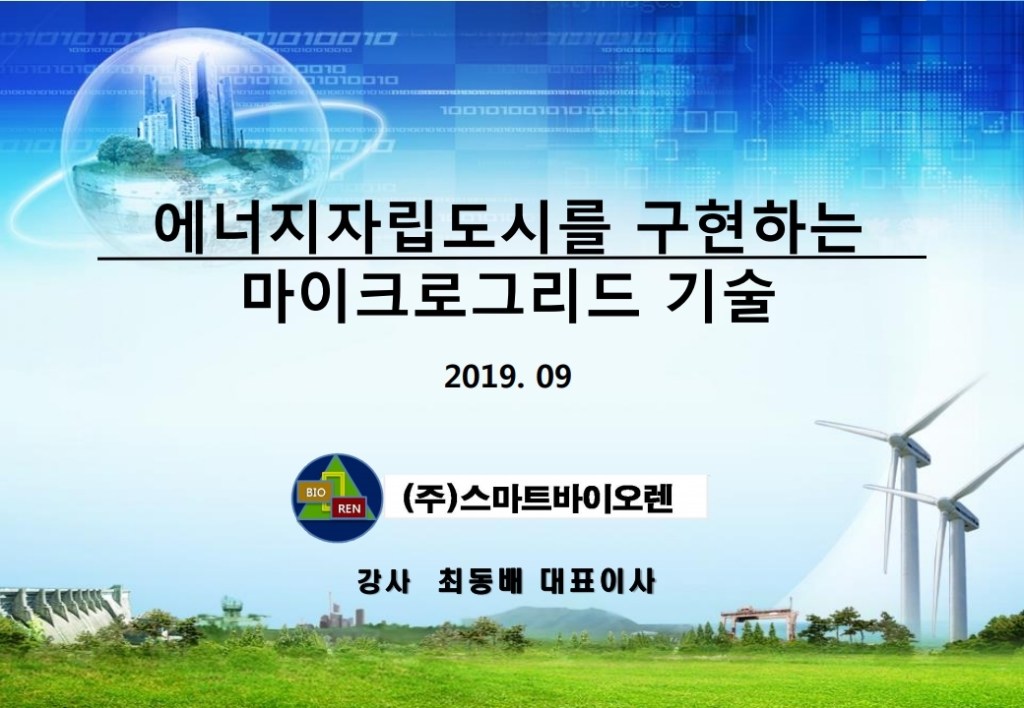 에너지자립도시를 구현하는
마이크로그리드 기술

2019. 09

BIO
REN
(주)스마트바이오렌

강사 최동배 대표이사